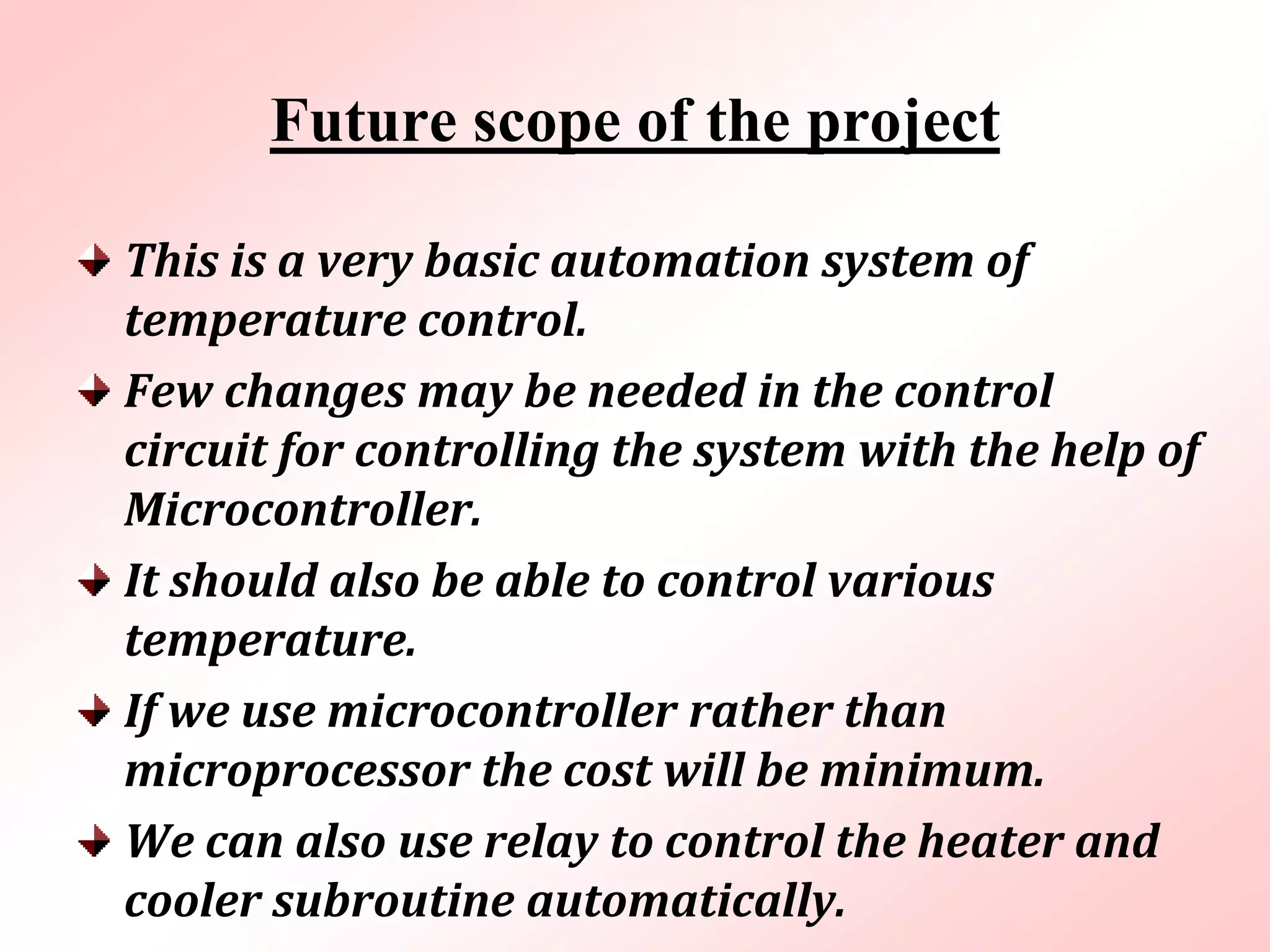 Future scope of the project

This is a very basic automation system of temperature control.

Few changes may be needed in the control circuit for controlling the system with the help of Microcontroller.

It should also be able to control various temperature.

If we use microcontroller rather than microprocessor the cost will be minimum.

We can also use relay to control the heater and cooler subroutine automatically.